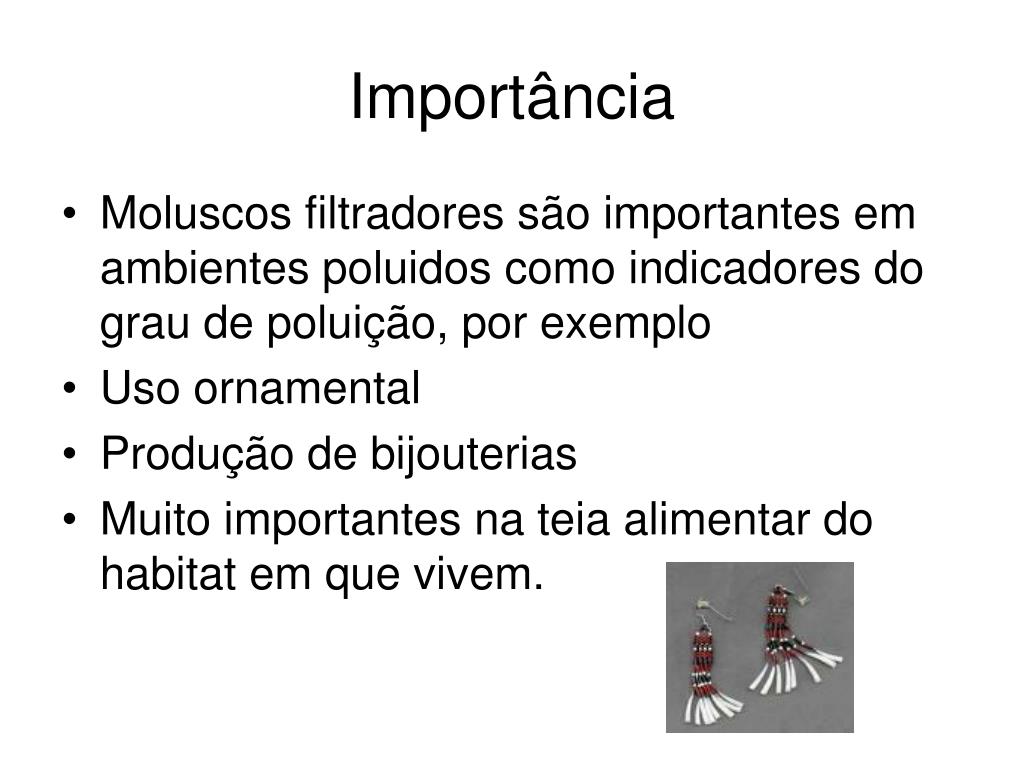 Importância

• Moluscos filtradores são importantes em ambientes poluidos como indicadores do grau de poluição, por exemplo
• Uso ornamental
• Produção de bijouterias
• Muito importantes na teia alimentar do habitat em que vivem.